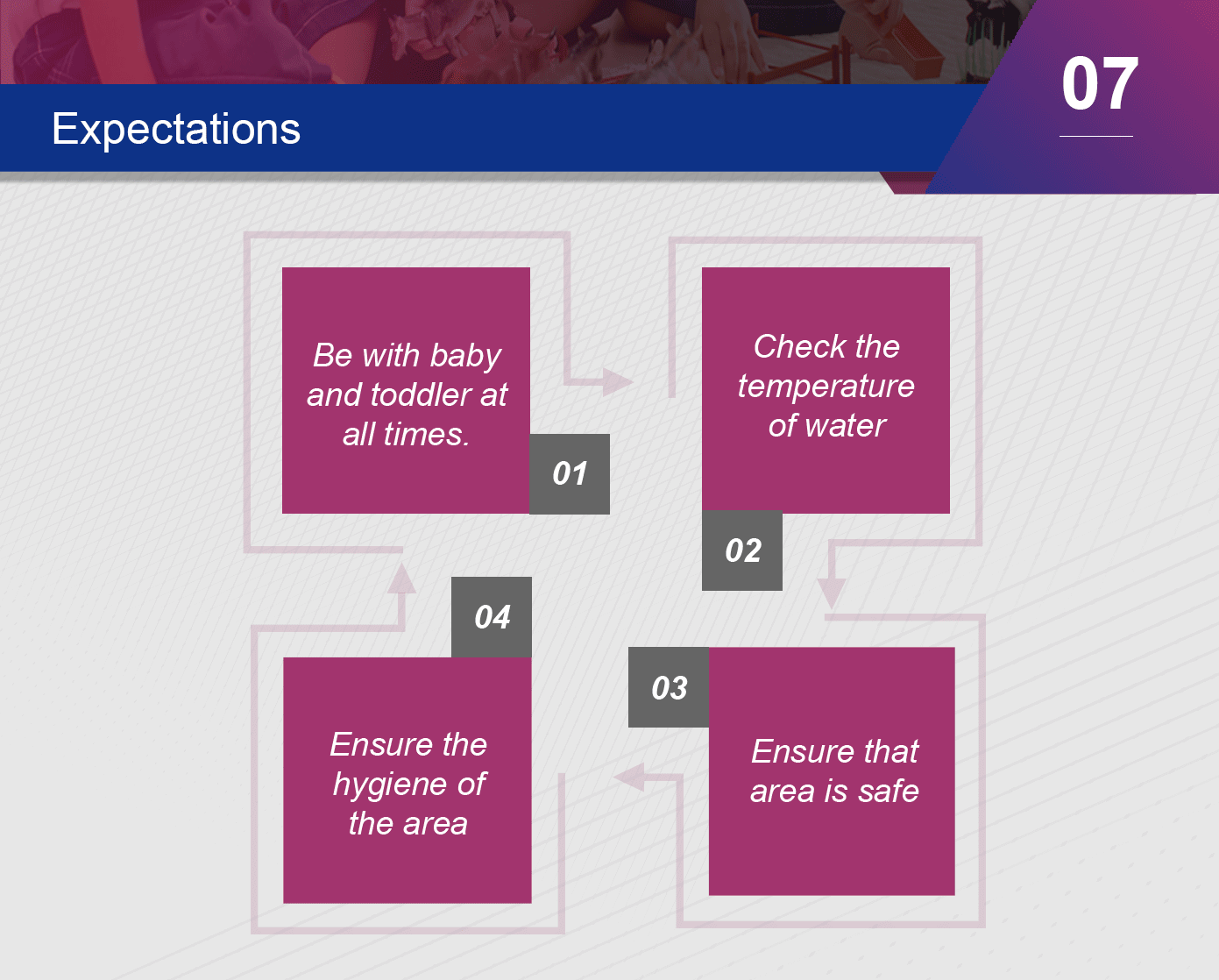 Expectations

07

Be with baby and toddler at all times.

01

Check the temperature of water

02

03

Ensure that area is safe

04

Ensure the hygiene of the area